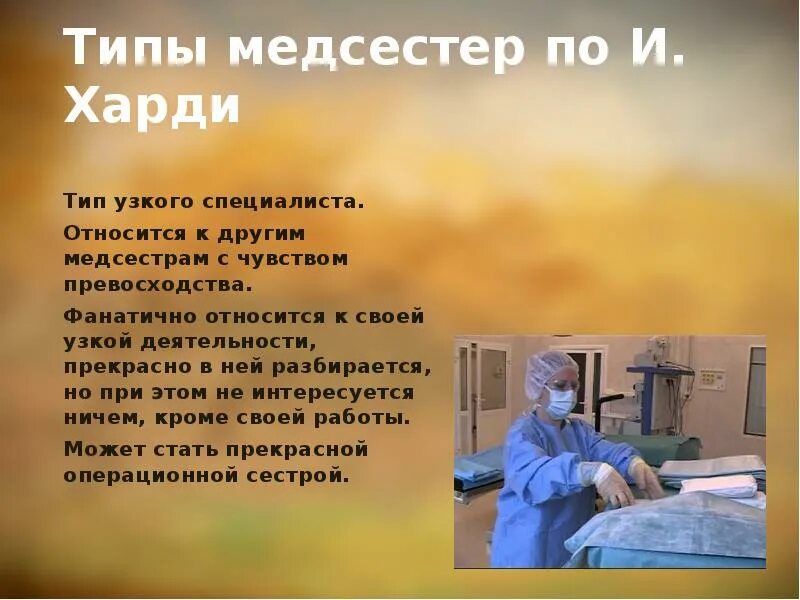 Типы медсестер по И. Харди

Тип узкого специалиста.

Относится к другим медсестрам с чувством превосходства.

Фанатично относится к своей узкой деятельности, прекрасно в ней разбирается, но при этом не интересуется ничем, кроме своей работы.

Может стать прекрасной операционной сестрой.